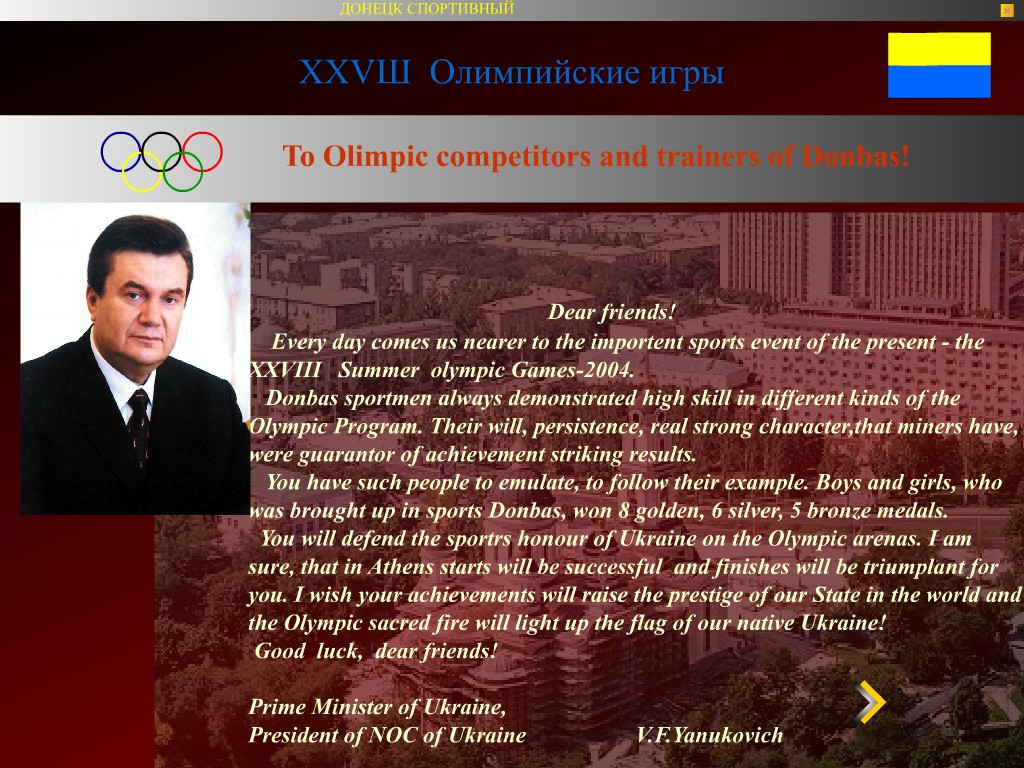 ДОНЕЦК СПОРТИВНЫЙ

XXVIII Олимпийские игры

To Olimpic competitors and trainers of Donbas!

Dear friends!

Every day comes us nearer to the importent sports event of the present - the XXVIII Summer olympic Games-2004.

Donbas sportmen always demonstrated high skill in different kinds of the Olympic Program. Their will, persistence, real strong character,that miners have, were guarantor of achievement striking results.

You have such people to emulate, to follow their example. Boys and girls, who was brought up in sports Donbas, won 8 golden, 6 silver, 5 bronze medals.

You will defend the sportrs honour of Ukraine on the Olympic arenas. I am sure, that in Athens starts will be successful and finishes will be triumplant for you. I wish your achievements will raise the prestige of our State in the world and the Olympic sacred fire will light up the flag of our native Ukraine!

Good luck, dear friends!

Prime Minister of Ukraine,
President of NOC of Ukraine V.F.Yanukovich